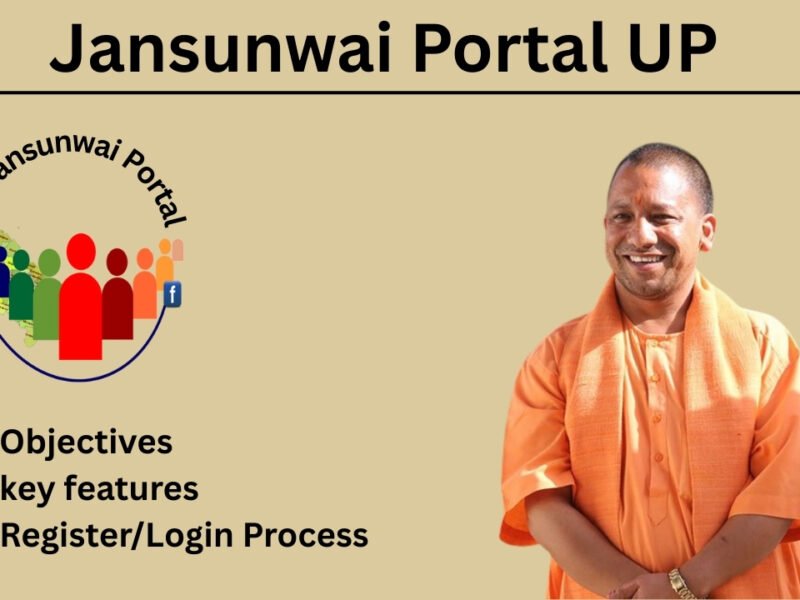 Jansunwai Portal UP

ansunwai Portal

f

Objectives
key features
Register/Login Process